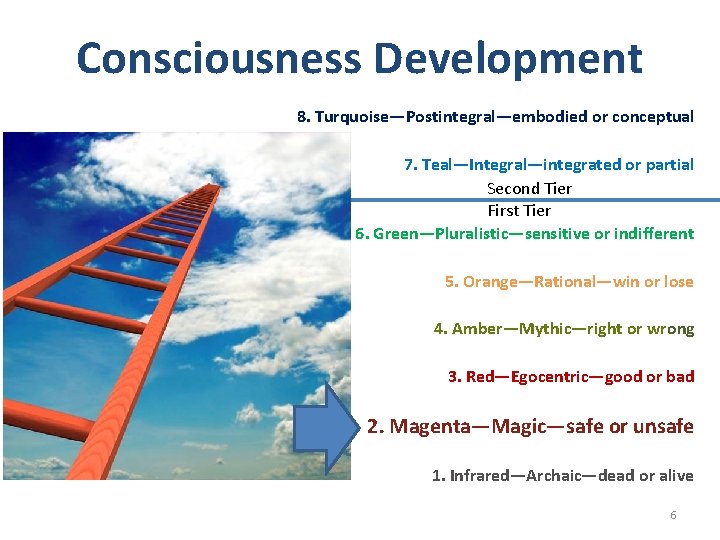 Consciousness Development

8. Turquoise—Postintegral—embodied or conceptual

7. Teal—Integral—integrated or partial

Second Tier

First Tier

6. Green—Pluralistic—sensitive or indifferent

5. Orange—Rational—win or lose

4. Amber—Mythic—right or wrong

3. Red—Egocentric—good or bad

2. Magenta—Magic—safe or unsafe

1. Infrared—Archaic—dead or alive

6